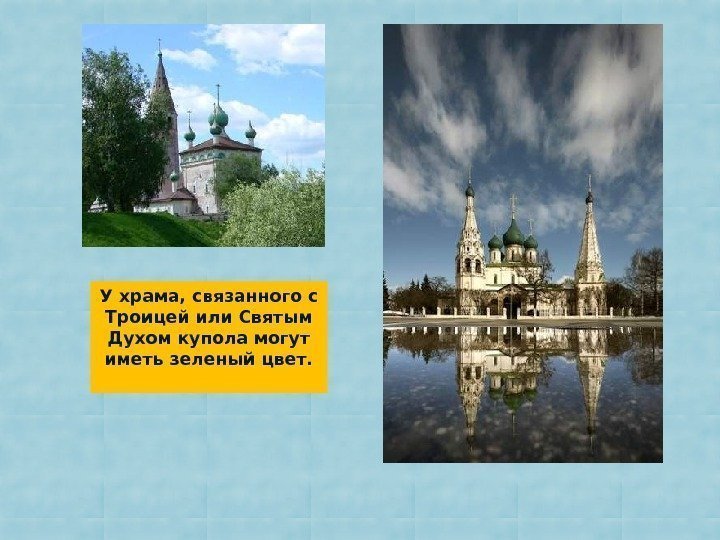 У храма, связанного с Троицей или Святым Духом купола могут иметь зеленый цвет.